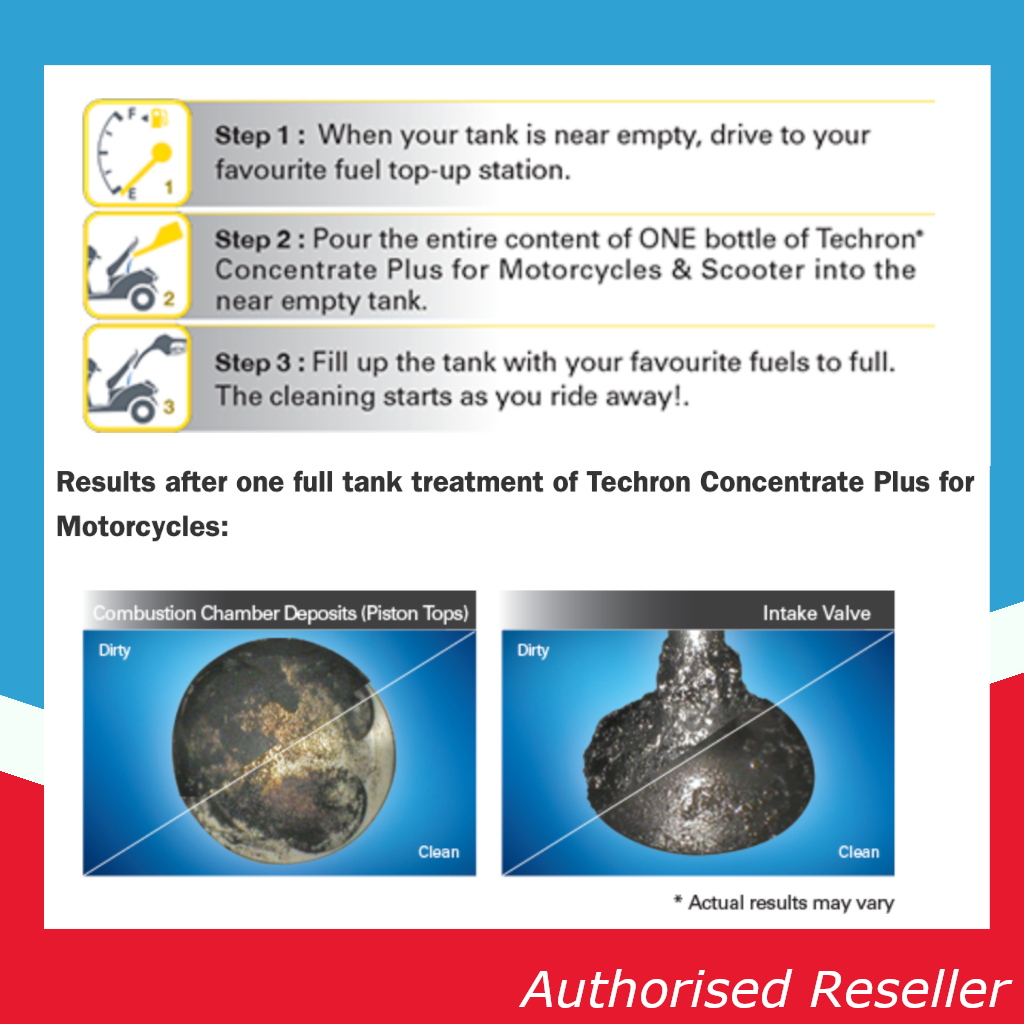 F
E
1
Step 1 : When your tank is near empty, drive to your favourite fuel top-up station.

2
Step 2 : Pour the entire content of ONE bottle of Techron* Concentrate Plus for Motorcycles & Scooter into the near empty tank.

3
Step 3 : Fill up the tank with your favourite fuels to full. The cleaning starts as you ride away!.

Results after one full tank treatment of Techron Concentrate Plus for Motorcycles:

Combustion Chamber Deposits (Piston Tops)
Dirty
Clean

Intake Valve
Dirty
Clean

* Actual results may vary

Authorised Reseller